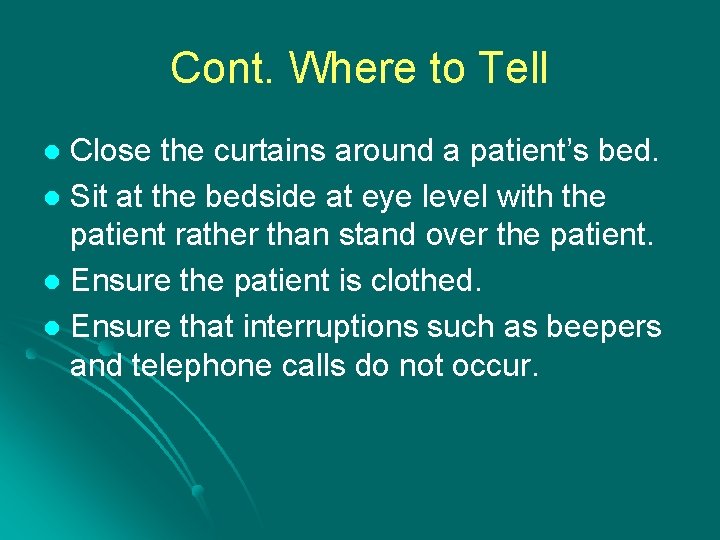 Cont. Where to Tell

- Close the curtains around a patient’s bed.
- Sit at the bedside at eye level with the patient rather than stand over the patient.
- Ensure the patient is clothed.
- Ensure that interruptions such as beepers and telephone calls do not occur.